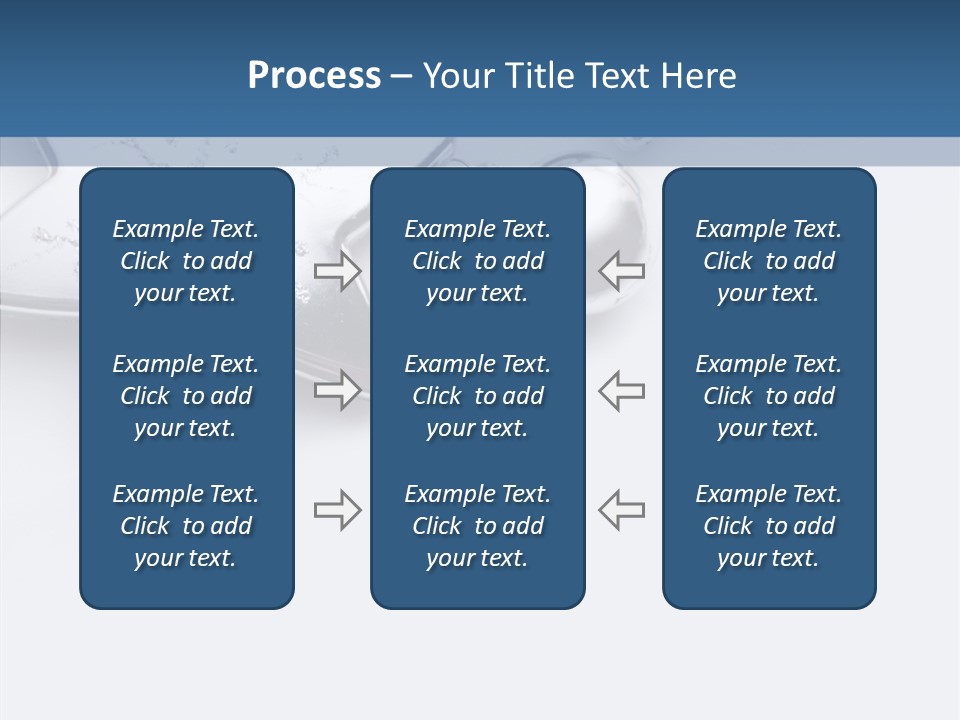 Process – Your Title Text Here

Example Text. Click to add your text.

Example Text. Click to add your text.

Example Text. Click to add your text.

Example Text. Click to add your text.

Example Text. Click to add your text.

Example Text. Click to add your text.

Example Text. Click to add your text.

Example Text. Click to add your text.

Example Text. Click to add your text.